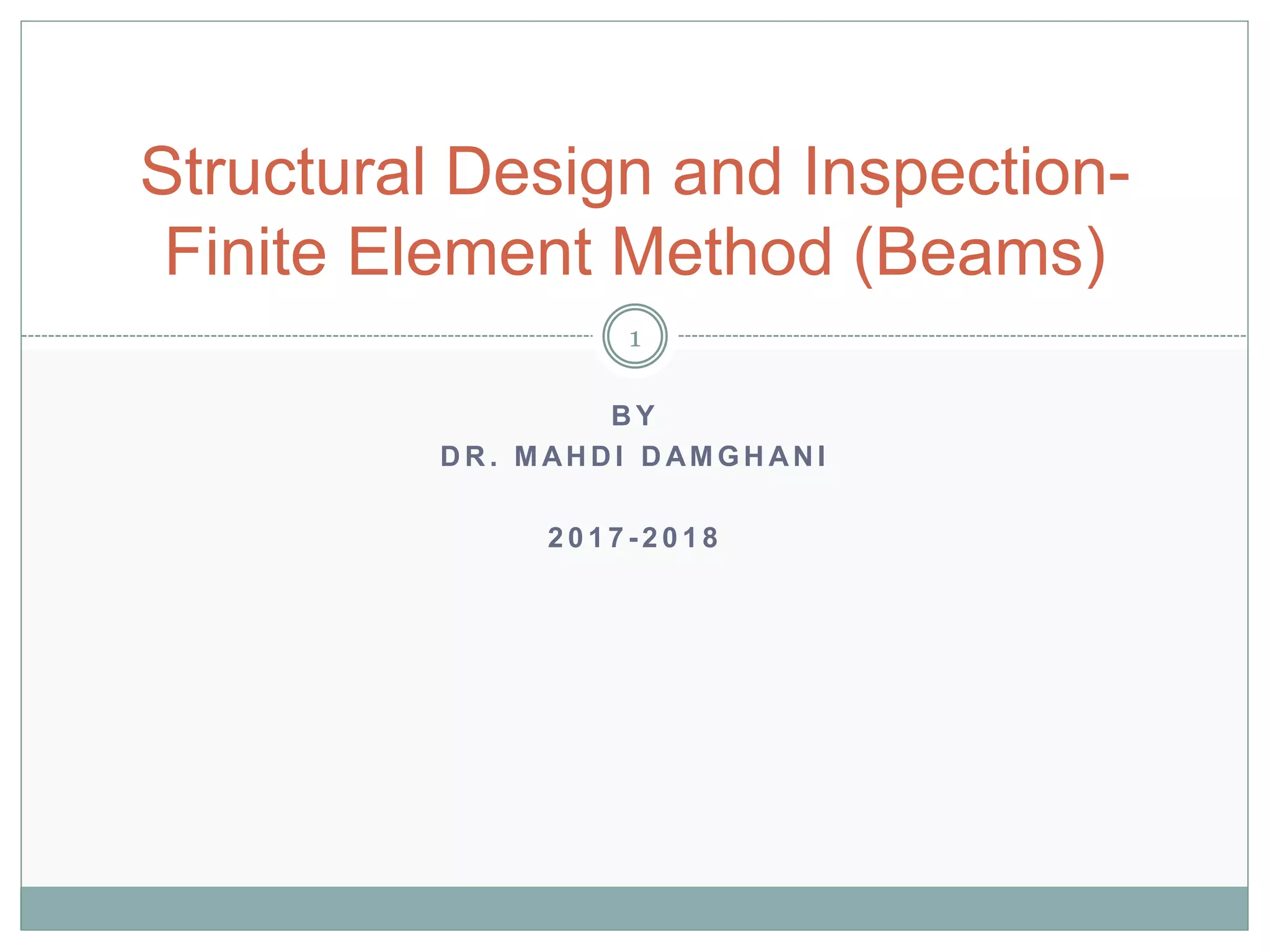 Structural Design and Inspection-Finite Element Method (Beams)

1

BY
DR. MAHDI DAMGHANI

2017-2018